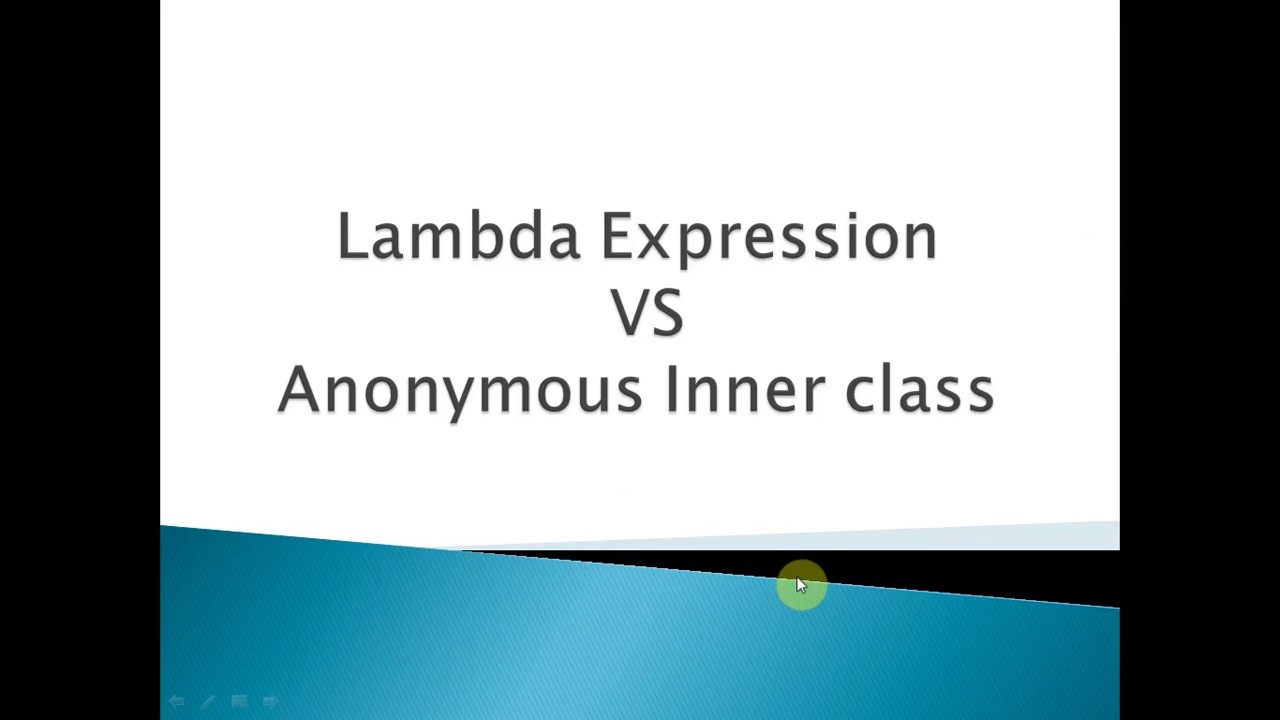 Lambda Expression
VS
Anonymous Inner class